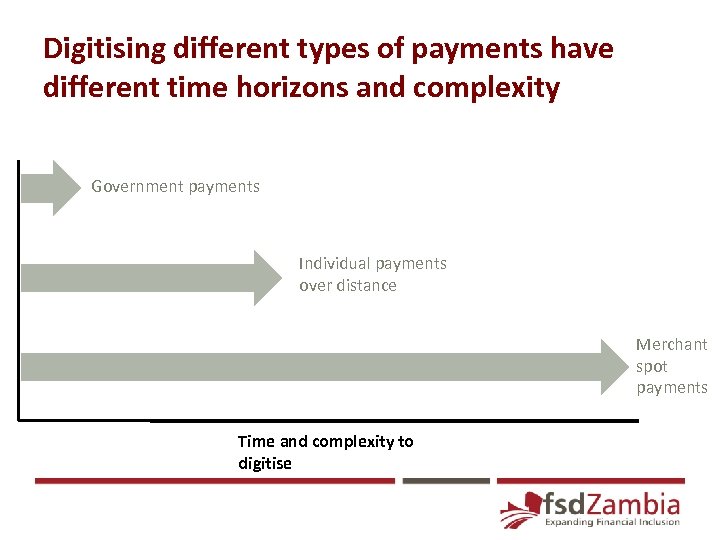 Digitising different types of payments have different time horizons and complexity

Government payments

Individual payments over distance

Merchant spot payments

Time and complexity to digitise

fsdZambia
Expanding Financial Inclusion